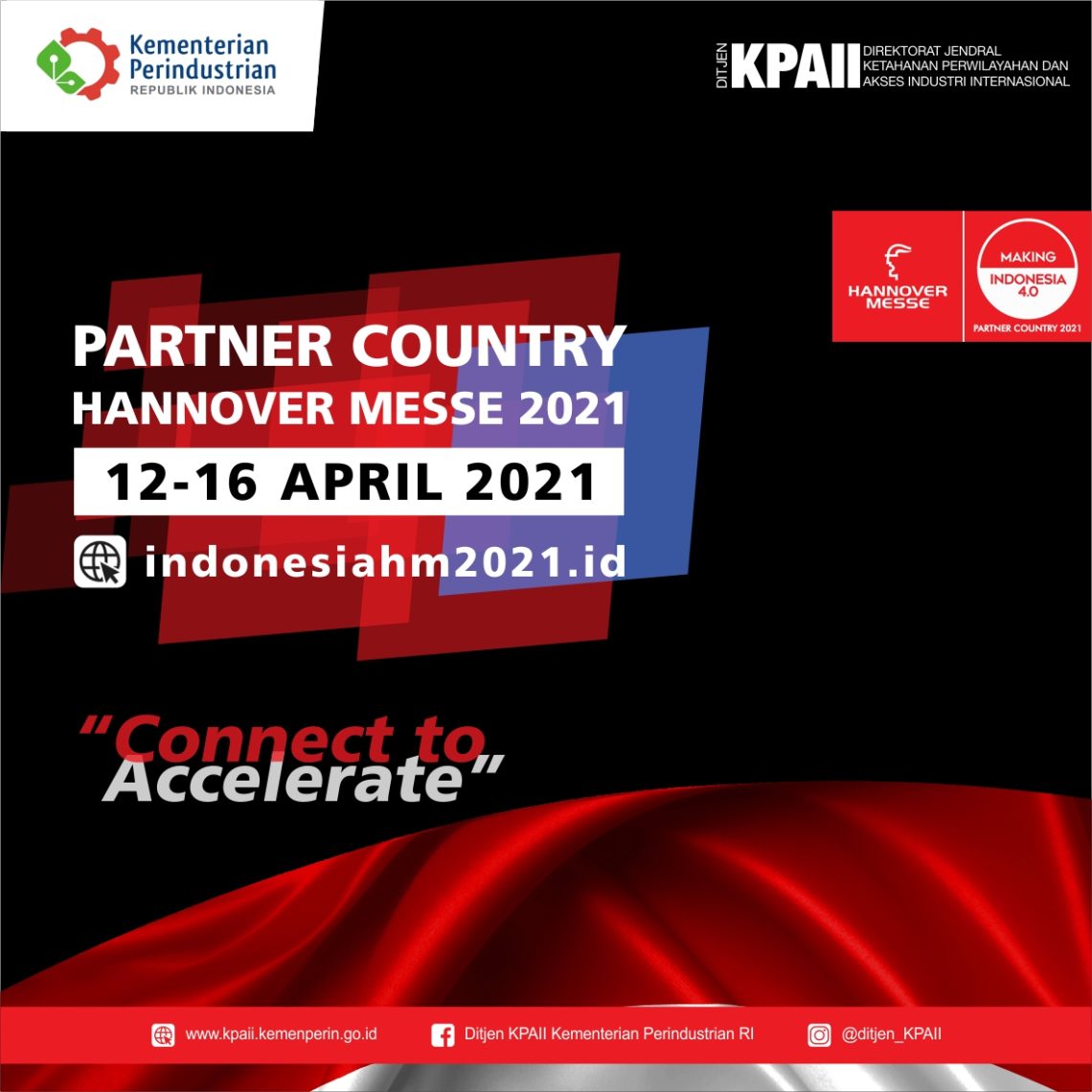 Kementerian Perindustrian
REPUBLIK INDONESIA

DITJEN KPAII DIREKTORAT JENDRAL KETAHANAN PERWILAYAHAN DAN AKSES INDUSTRI INTERNASIONAL

HANNOVER MESSE

MAKING INDONESIA 4.0
PARTNER COUNTRY 2021

PARTNER COUNTRY
HANNOVER MESSE 2021

12-16 APRIL 2021

indonesiahm2021.id

"Connect to Accelerate"

www.kpaii.kemenperin.go.id
Ditjen KPAII Kementerian Perindustrian RI
@ditjen_KPAII